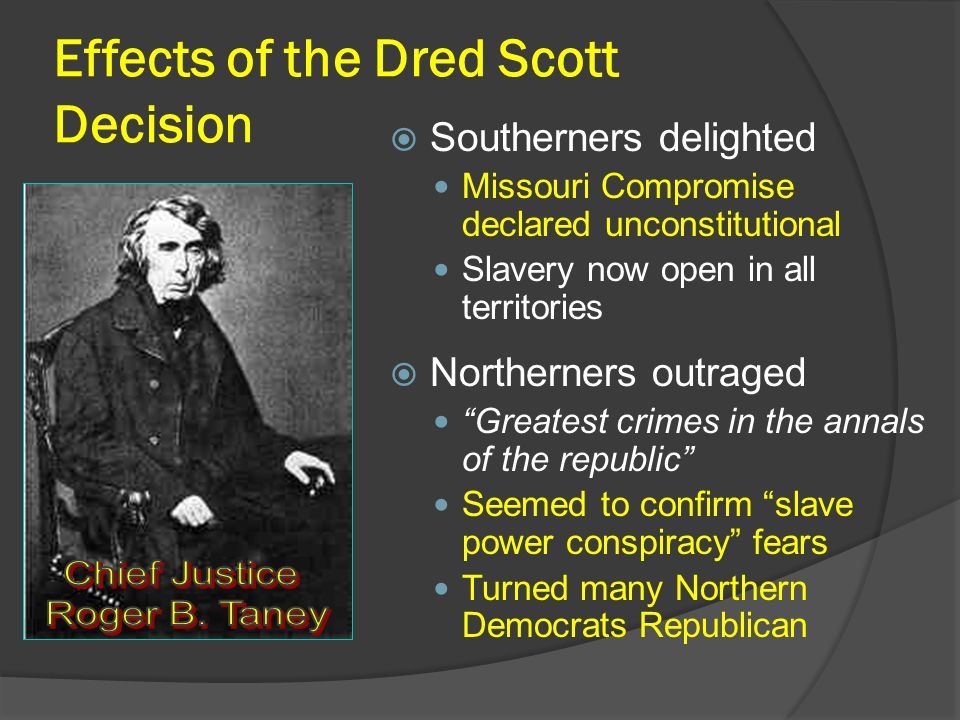 Effects of the Dred Scott Decision

Chief Justice Roger B. Taney

Southerners delighted

Missouri Compromise declared unconstitutional

Slavery now open in all territories

Northerners outraged

“Greatest crimes in the annals of the republic”

Seemed to confirm “slave power conspiracy” fears

Turned many Northern Democrats Republican